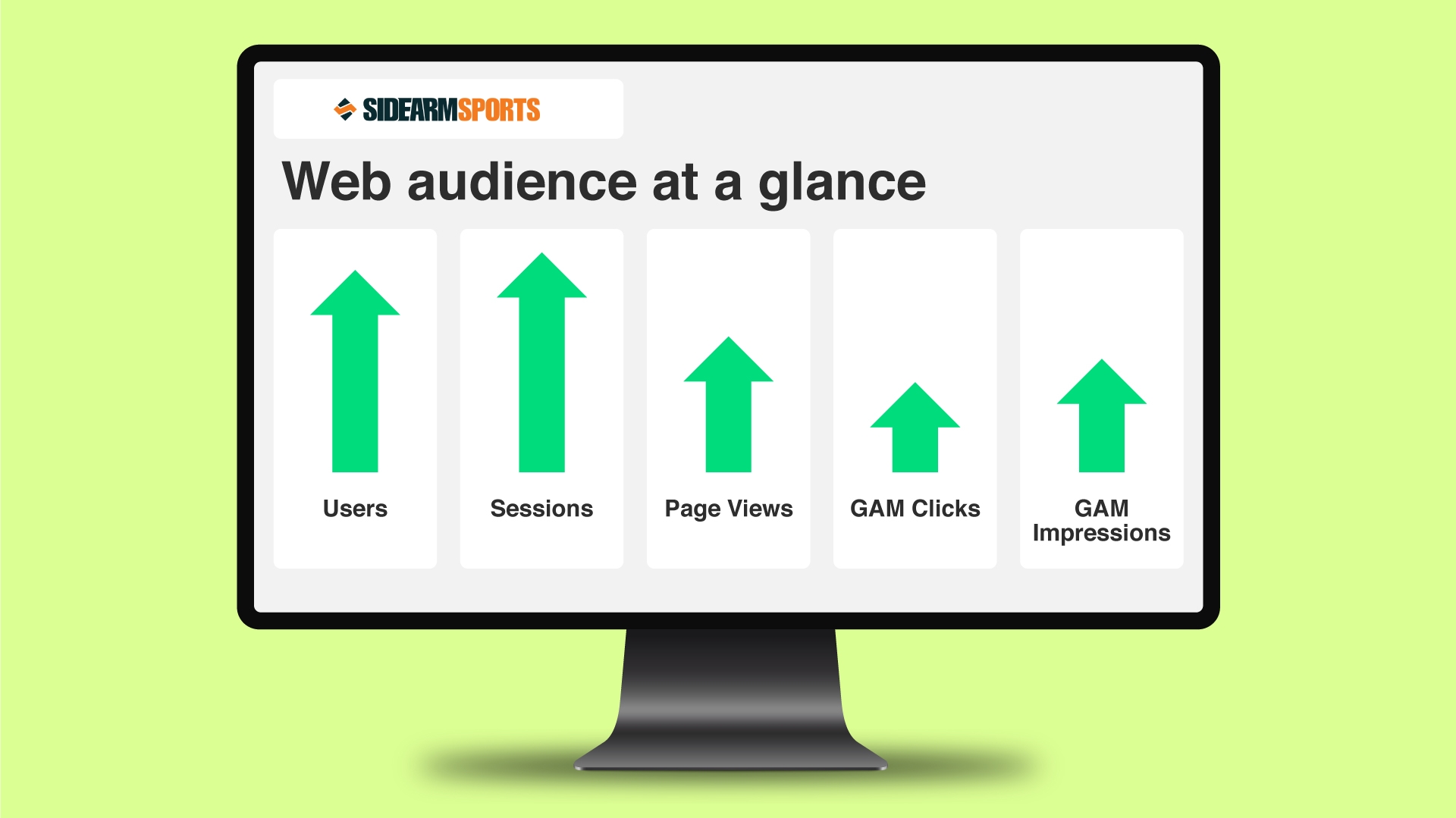 SIDEARMSPORTS

Web audience at a glance

Users

Sessions

Page Views

GAM Clicks

GAM Impressions